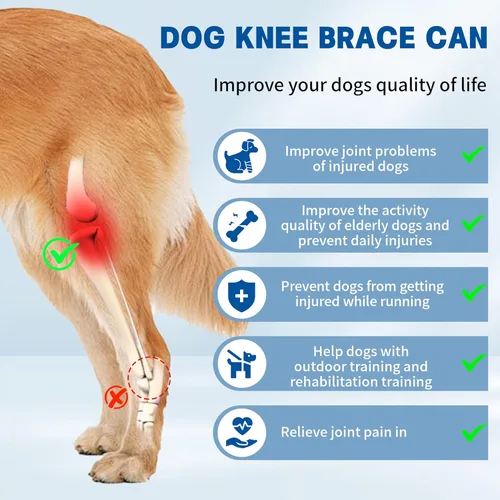 DOG KNEE BRACE CAN

Improve your dogs quality of life

Improve joint problems of injured dogs

Improve the activity quality of elderly dogs and prevent daily injuries

Prevent dogs from getting injured while running

Help dogs with outdoor training and rehabilitation training

Relieve joint pain in